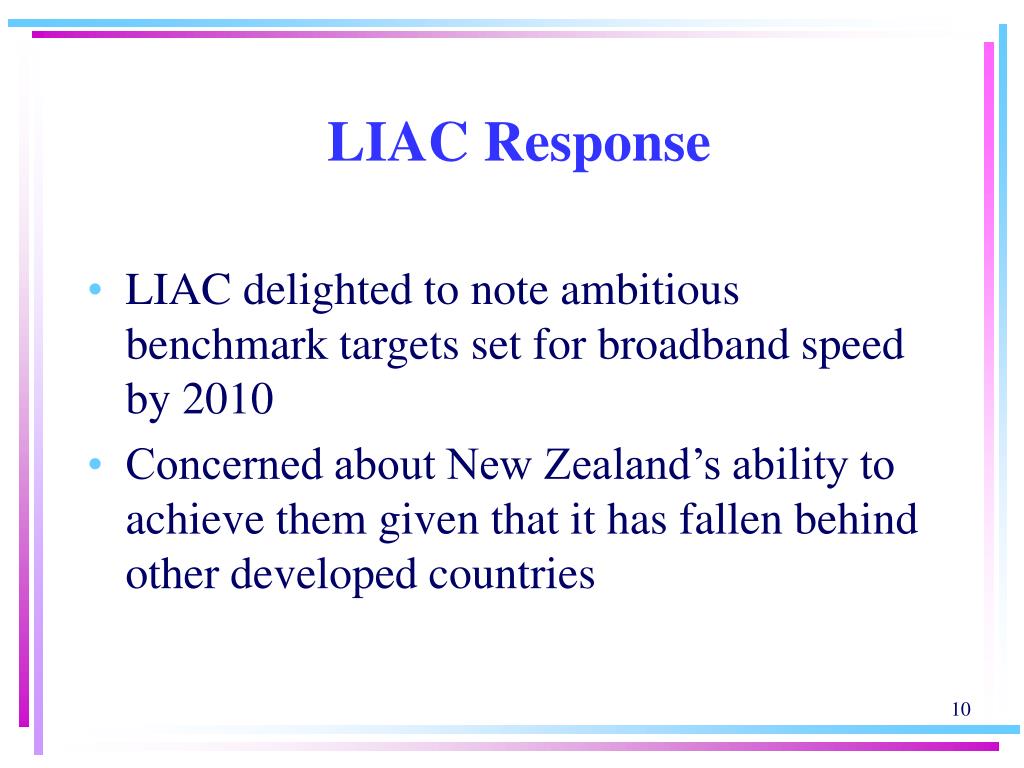 LIAC Response

• LIAC delighted to note ambitious benchmark targets set for broadband speed by 2010
• Concerned about New Zealand’s ability to achieve them given that it has fallen behind other developed countries

10